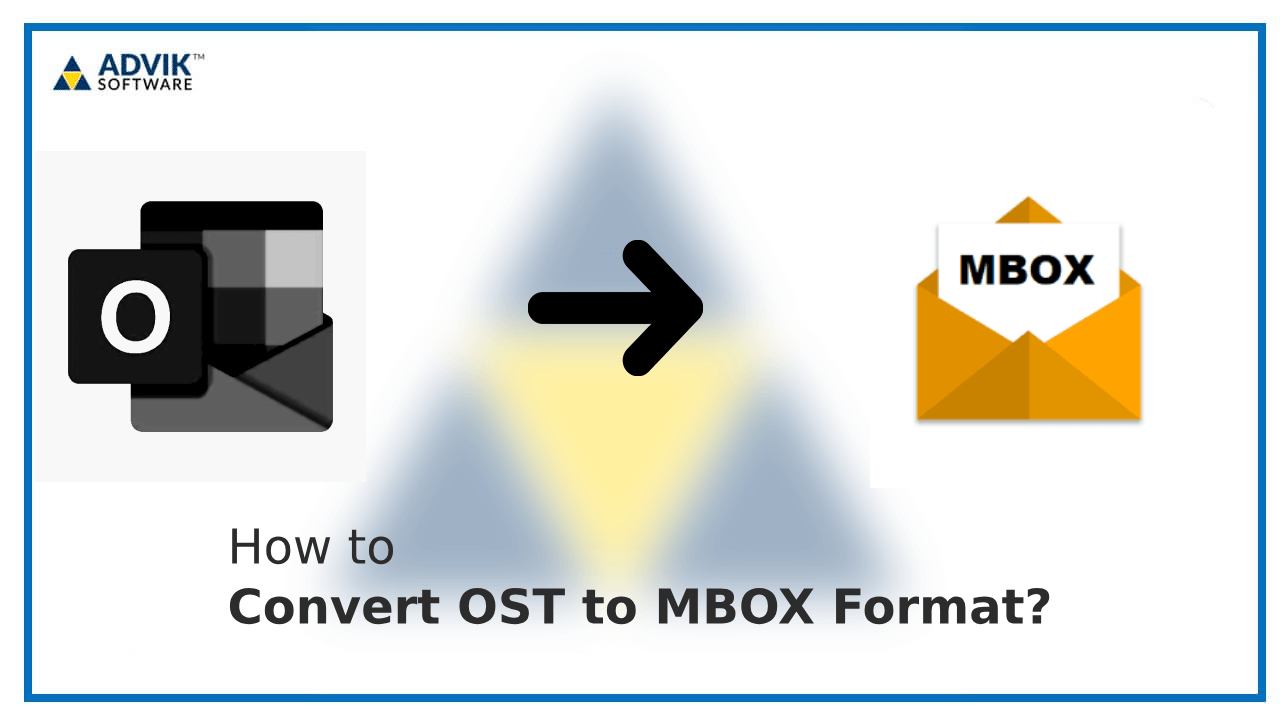 ADVIK™
SOFTWARE

O

MBOX

How to
Convert OST to MBOX Format?